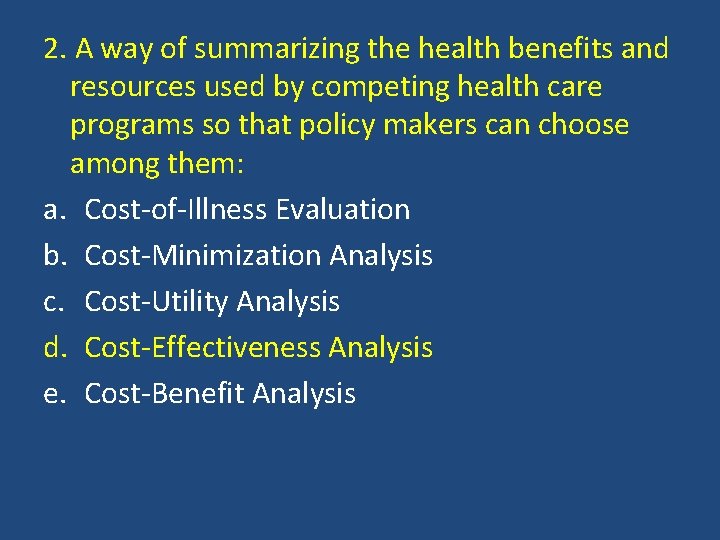 2. A way of summarizing the health benefits and resources used by competing health care programs so that policy makers can choose among them:

a. Cost-of-Illness Evaluation
b. Cost-Minimization Analysis
c. Cost-Utility Analysis
d. Cost-Effectiveness Analysis
e. Cost-Benefit Analysis